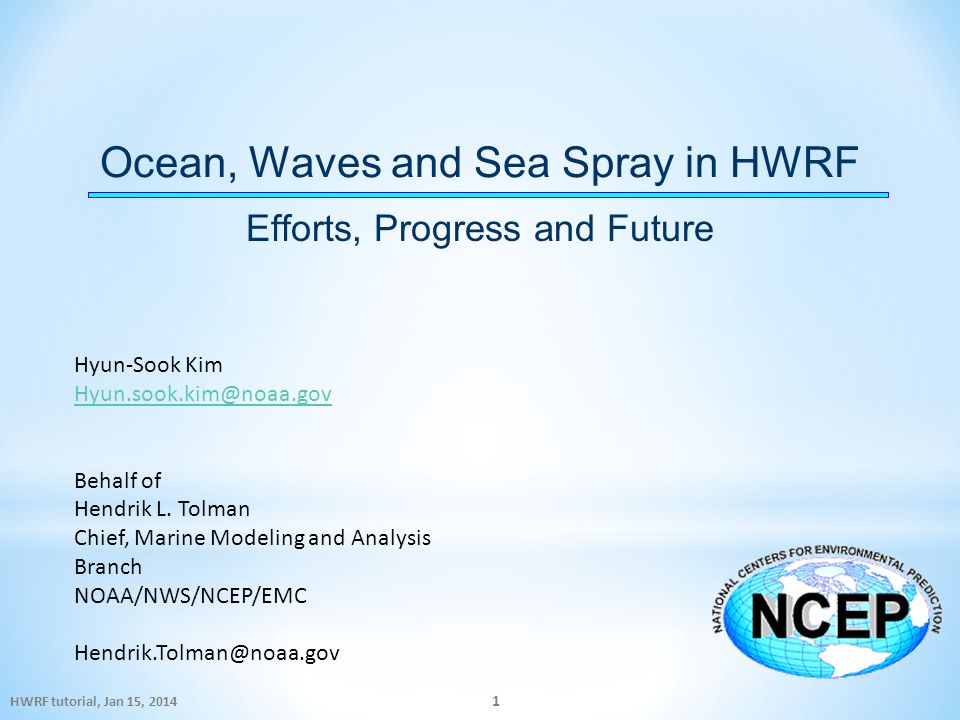 Ocean, Waves and Sea Spray in HWRF

Efforts, Progress and Future

Hyun-Sook Kim
Hyun.sook.kim@noaa.gov

Behalf of
Hendrik L. Tolman
Chief, Marine Modeling and Analysis Branch
NOAA/NWS/NCEP/EMC

Hendrik.Tolman@noaa.gov

NATIONAL CENTERS FOR ENVIRONMENTAL PREDICTION
NCEP

HWRF tutorial, Jan 15, 2014

1